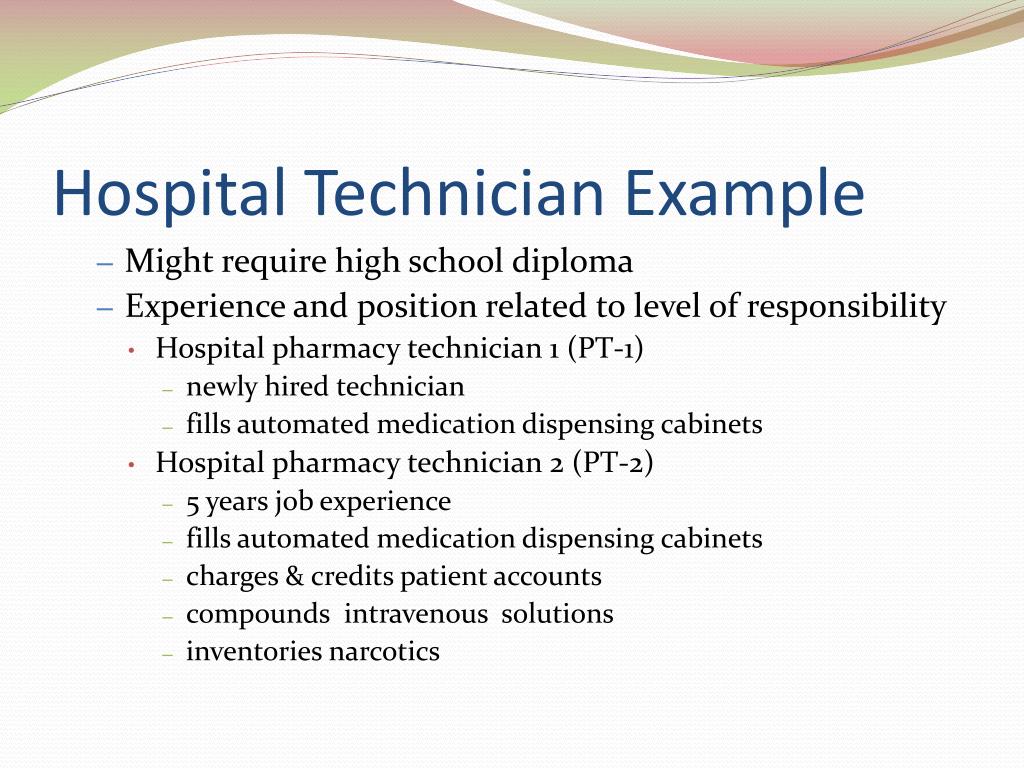 Hospital Technician Example

– Might require high school diploma
– Experience and position related to level of responsibility
• Hospital pharmacy technician 1 (PT-1)
– newly hired technician
– fills automated medication dispensing cabinets
• Hospital pharmacy technician 2 (PT-2)
– 5 years job experience
– fills automated medication dispensing cabinets
– charges & credits patient accounts
– compounds intravenous solutions
– inventories narcotics